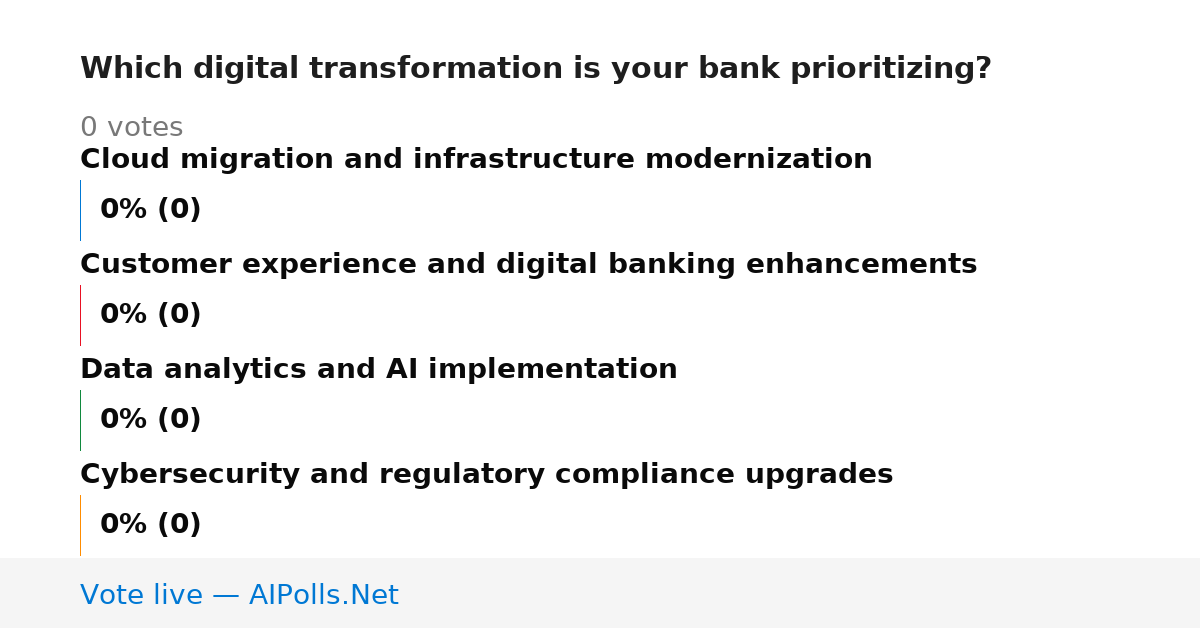 Which digital transformation is your bank prioritizing?

0 votes

Cloud migration and infrastructure modernization

0% (0)

Customer experience and digital banking enhancements

0% (0)

Data analytics and AI implementation

0% (0)

Cybersecurity and regulatory compliance upgrades

0% (0)

Vote live — AIPolls.Net